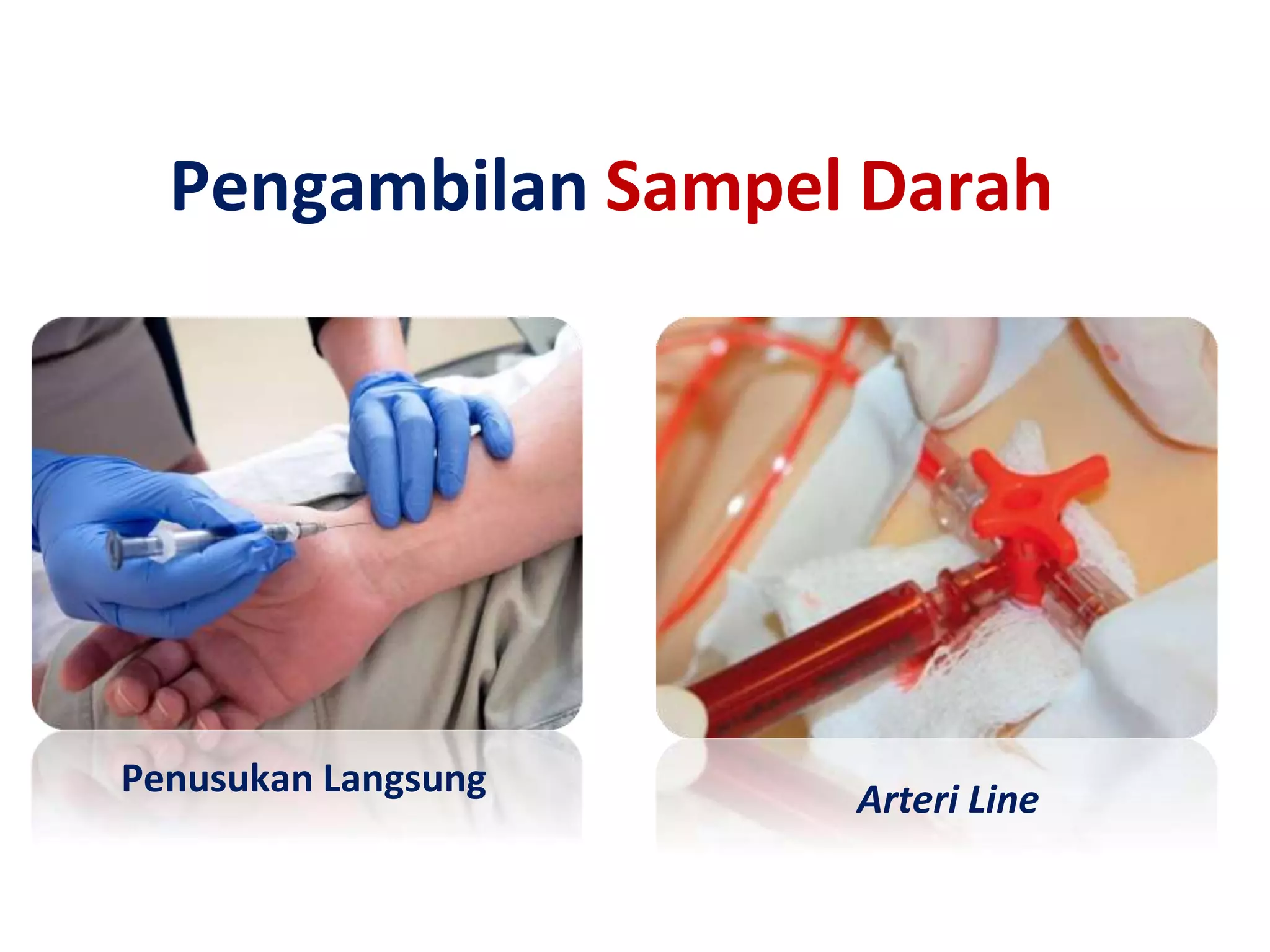 Pengambilan Sampel Darah

Penusukan Langsung

Arteri Line